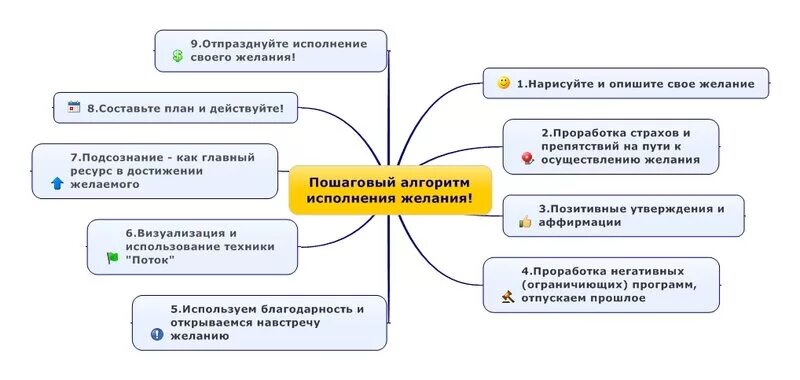 Пошаговый алгоритм исполнения желания!

1.Нарисуйте и опишите свое желание

2.Проработка страхов и препятствий на пути к осуществлению желания

3.Позитивные утверждения и аффирмации

4.Проработка негативных (ограничиющих) программ, отпускаем прошлое

5.Используем благодарность и открываемся навстречу желанию

6.Визуализация и использование техники "Поток"

7.Подсознание - как главный ресурс в достижении желаемого

8.Составьте план и действуйте!

9.Отпразднуйте исполнение своего желания!